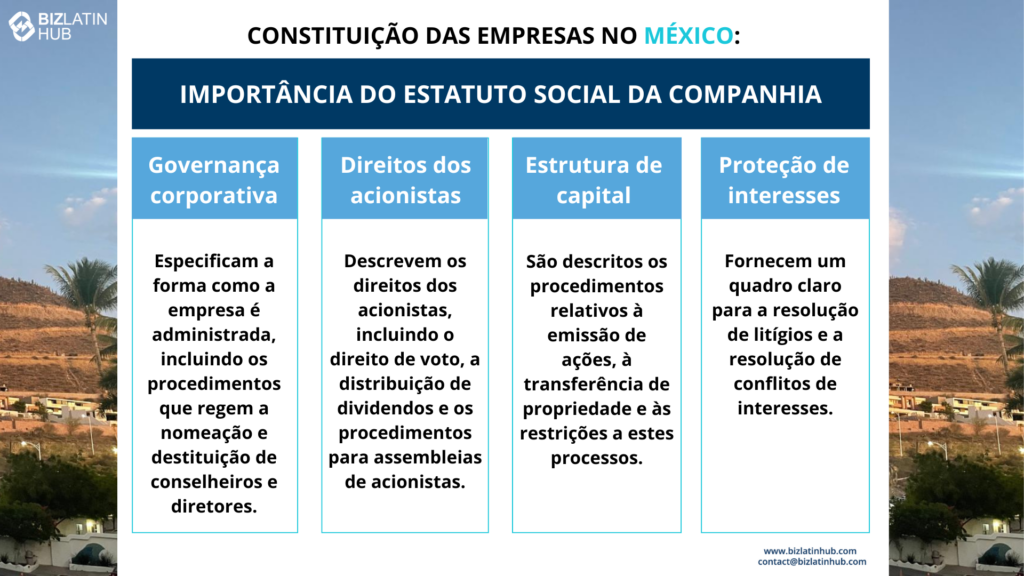 BIZLATIN HUB

CONSTITUIÇÃO DAS EMPRESAS NO MÉXICO:

IMPORTÂNCIA DO ESTATUTO SOCIAL DA COMPANHIA

Governança corporativa

Especificam a forma como a empresa é administrada, incluindo os procedimentos que regem a nomeação e destituição de conselheiros e diretores.

Direitos dos acionistas

Descrevem os direitos dos acionistas, incluindo o direito de voto, a distribuição de dividendos e os procedimentos para assembleias de acionistas.

Estrutura de capital

São descritos os procedimentos relativos à emissão de ações, à transferência de propriedade e às restrições a estes processos.

Proteção de interesses

Fornecem um quadro claro para a resolução de litígios e a resolução de conflitos de interesses.

www.bizlatinhub.com
contact@bizlatinhub.com